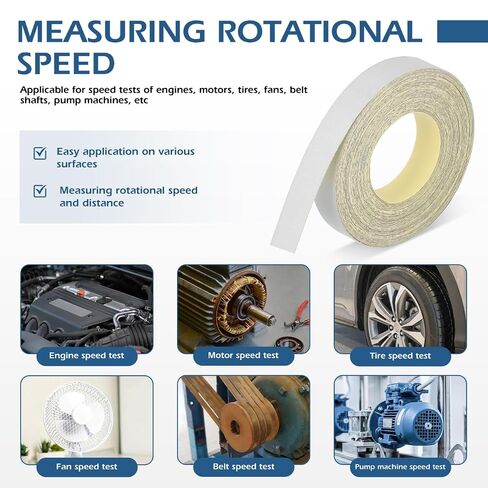 MEASURING ROTATIONAL SPEED

Applicable for speed tests of engines, motors, tires, fans, belt shafts, pump machines, etc

Easy application on various surfaces

Measuring rotational speed and distance

Engine speed test

Motor speed test

Tire speed test

Fan speed test

Belt speed test

Pump machine speed test